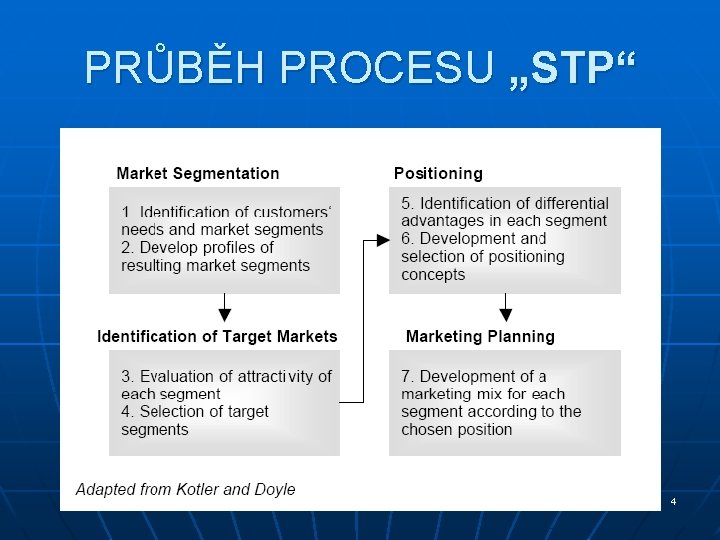 PRŮBĚH PROCESU „STP“

Market Segmentation

1. Identification of customers' needs and market segments
2. Develop profiles of resulting market segments

Identification of Target Markets

3. Evaluation of attractivity of each segment
4. Selection of target segments

Positioning

5. Identification of differential advantages in each segment
6. Development and selection of positioning concepts

Marketing Planning

7. Development of a marketing mix for each segment according to the chosen position

Adapted from Kotler and Doyle

4